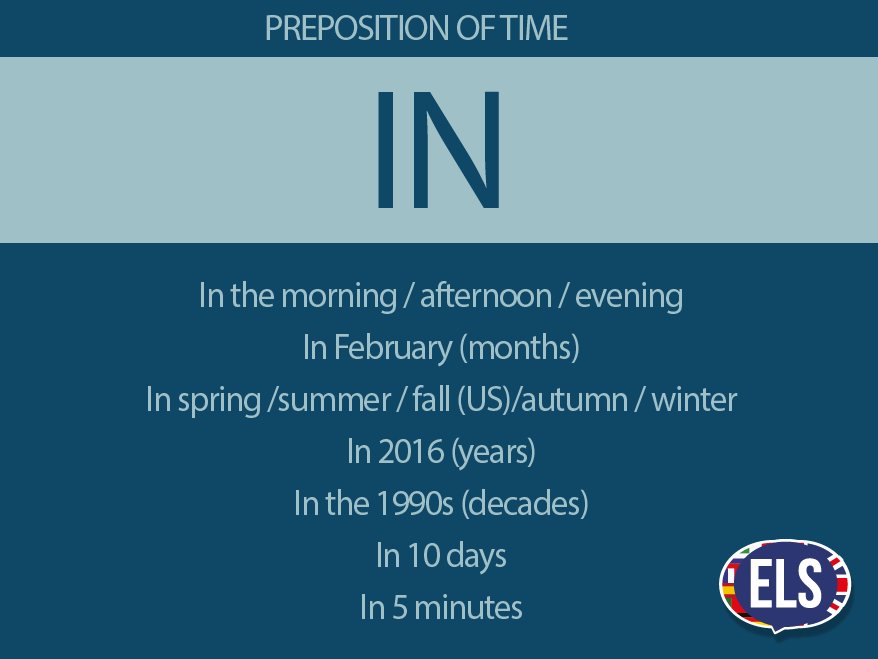 PREPOSITION OF TIME

IN

In the morning / afternoon / evening
In February (months)
In spring /summer / fall (US)/autumn / winter
In 2016 (years)
In the 1990s (decades)
In 10 days
In 5 minutes

ELS